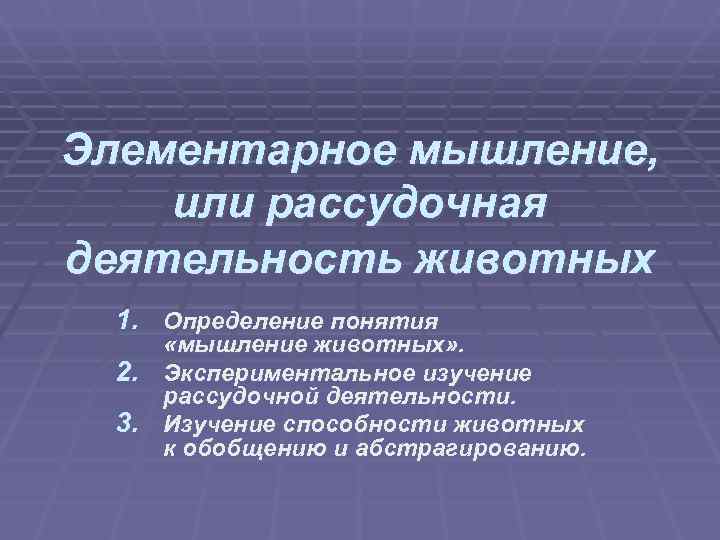 Элементарное мышление, или рассудочная деятельность животных

1. Определение понятия «мышление животных».
2. Экспериментальное изучение рассудочной деятельности.
3. Изучение способности животных к обобщению и абстрагированию.